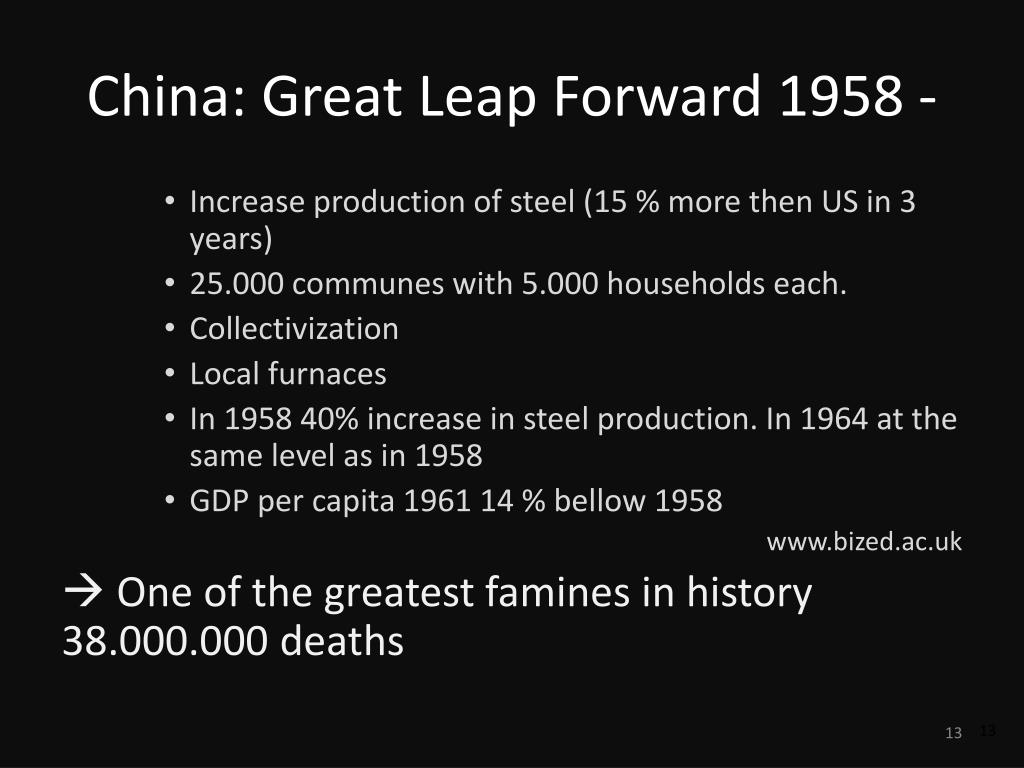 China: Great Leap Forward 1958 -

• Increase production of steel (15 % more then US in 3 years)
• 25.000 communes with 5.000 households each.
• Collectivization
• Local furnaces
• In 1958 40% increase in steel production. In 1964 at the same level as in 1958
• GDP per capita 1961 14 % bellow 1958

www.bized.ac.uk

→ One of the greatest famines in history 38.000.000 deaths

13 13